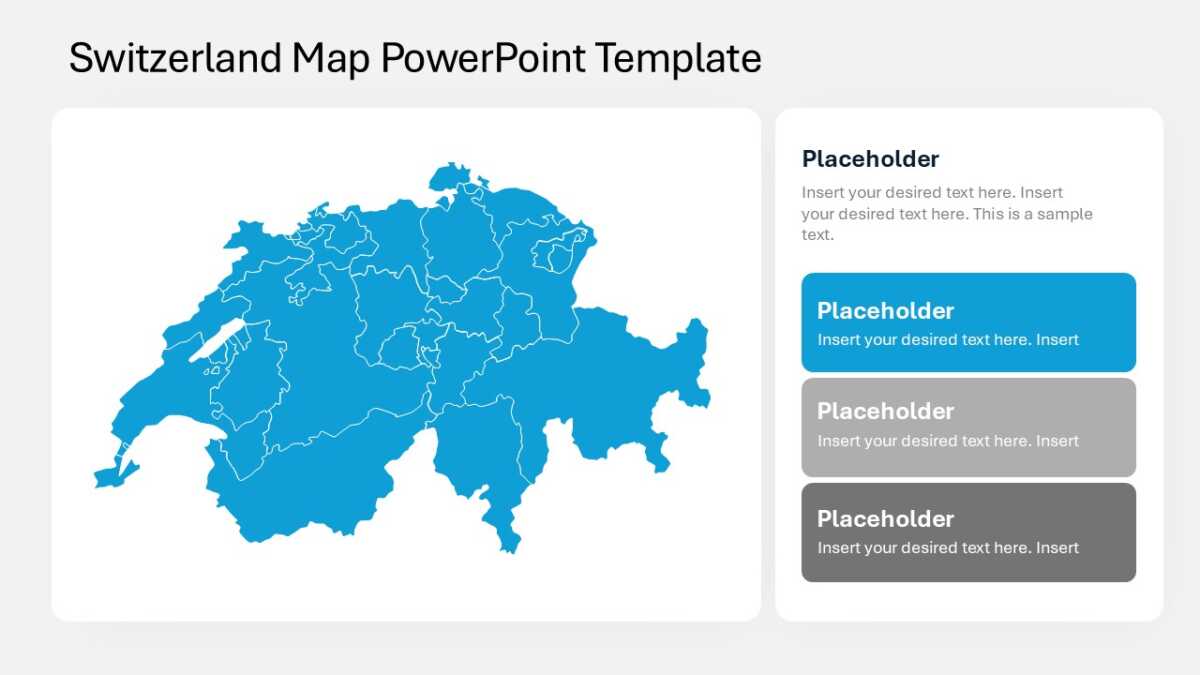 Switzerland Map PowerPoint Template

Placeholder

Insert your desired text here. Insert your desired text here. This is a sample text.

Placeholder

Insert your desired text here. Insert

Placeholder

Insert your desired text here. Insert

Placeholder

Insert your desired text here. Insert